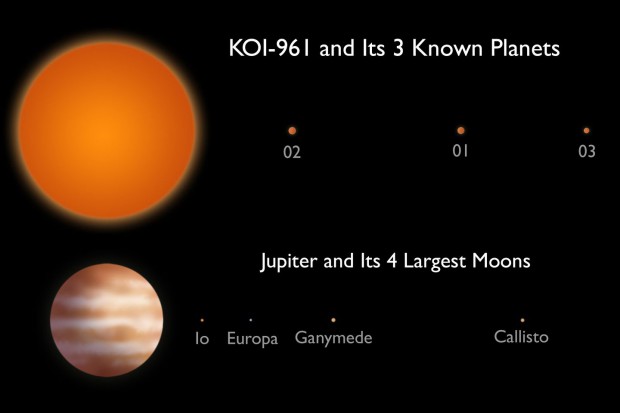 KOI-961 and Its 3 Known Planets

02 01 03

Jupiter and Its 4 Largest Moons

Io Europa Ganymede Callisto